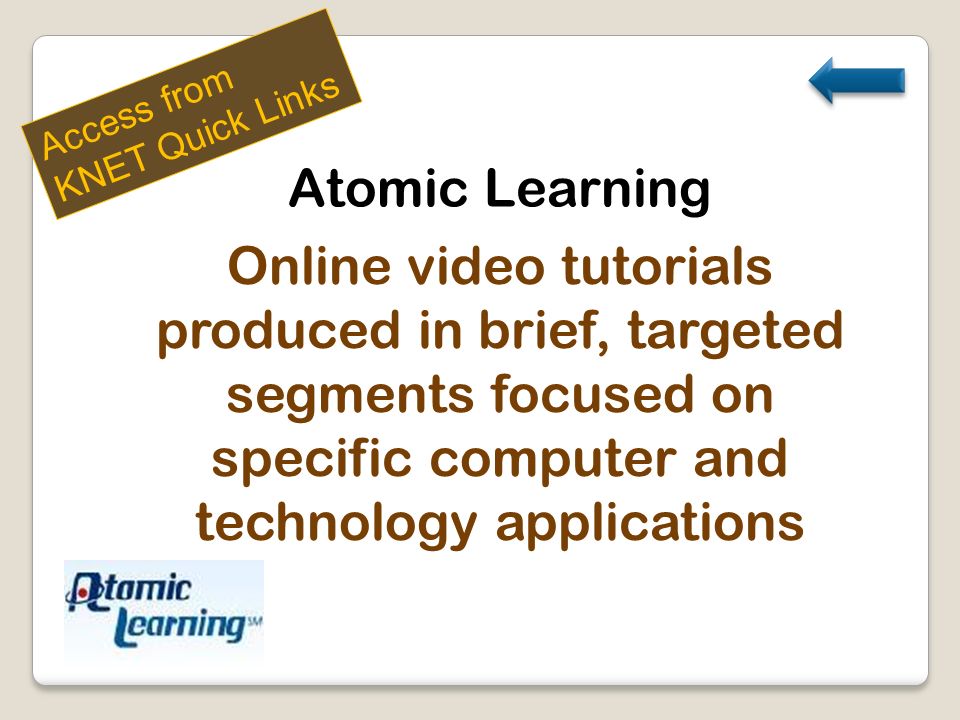 Access from KNET Quick Links

Atomic Learning

Online video tutorials produced in brief, targeted segments focused on specific computer and technology applications

Atomic Learning SM